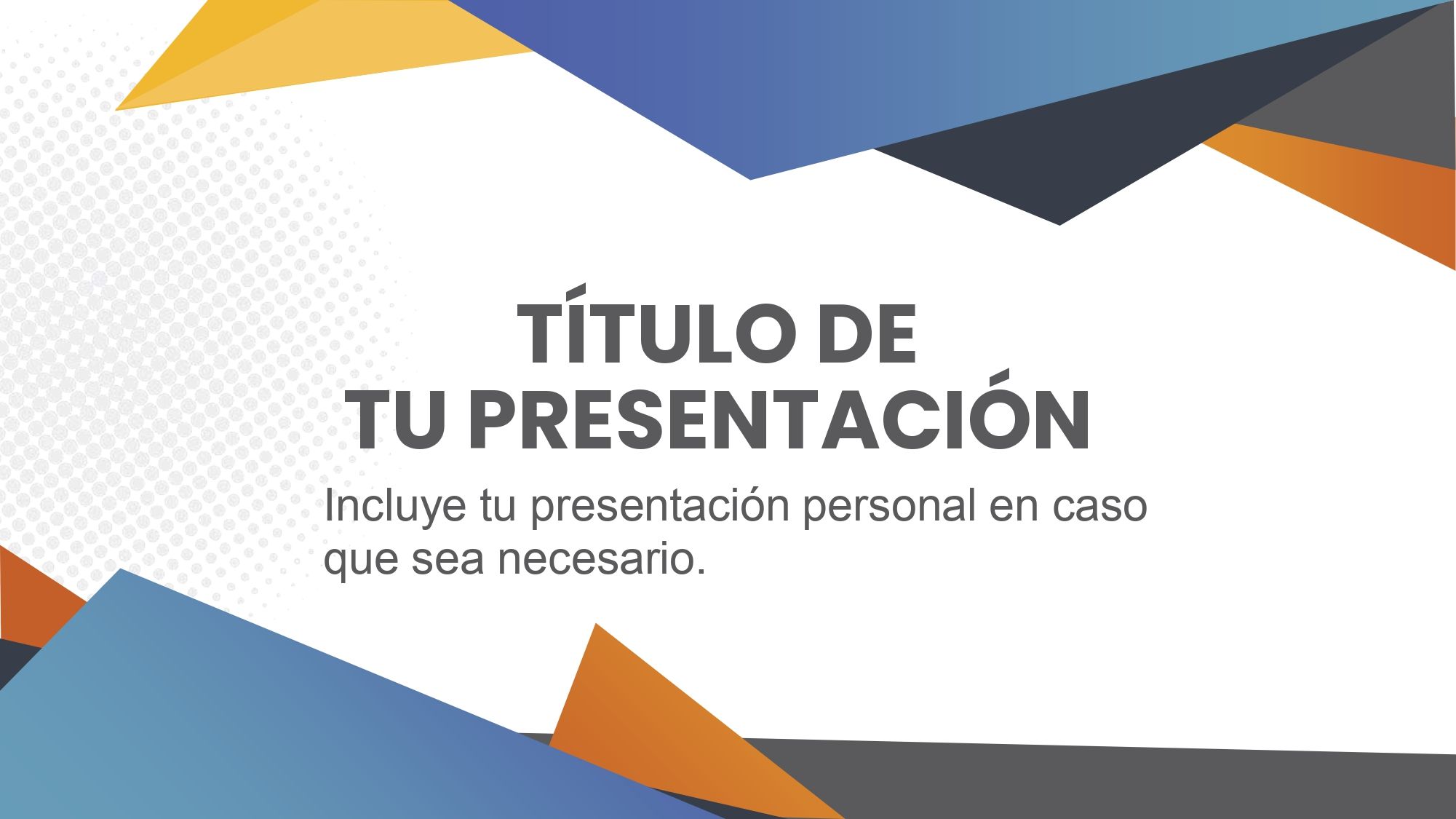 TÍTULO DE
TU PRESENTACIÓN

Incluye tu presentación personal en caso que sea necesario.